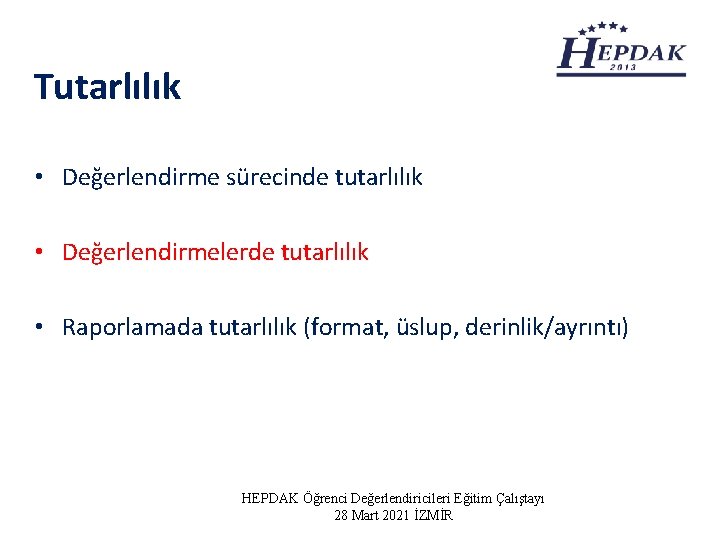 HEPDAK
2013

Tutarlılık

• Değerlendirme sürecinde tutarlılık

• Değerlendirmelerde tutarlılık

• Raporlamada tutarlılık (format, üslup, derinlik/ayrıntı)

HEPDAK Öğrenci Değerlendiricileri Eğitim Çalıştayı
28 Mart 2021 İZMİR